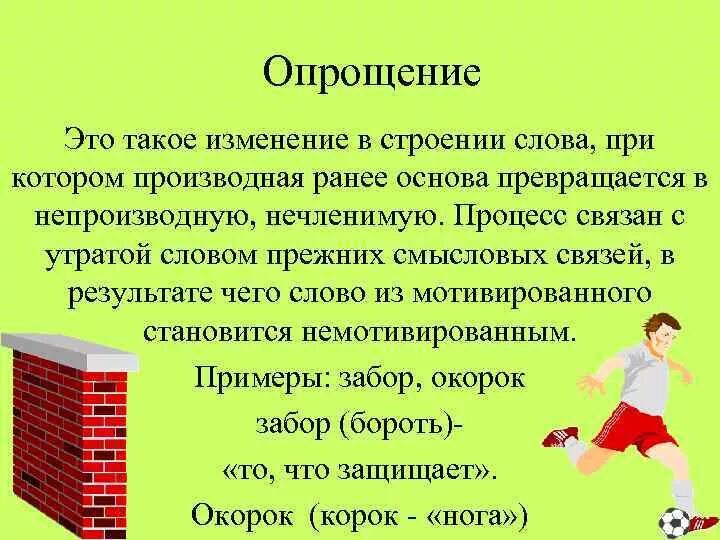 Опрощение

Это такое изменение в строении слова, при котором производная ранее основа превращается в непроизводную, нечленимую. Процесс связан с утратой словом прежних смысловых связей, в результате чего слово из мотивированного становится немотивированным.

Примеры: забор, окорок

забор (бороть)-

«то, что защищает».

Окорок (корок - «нога»)